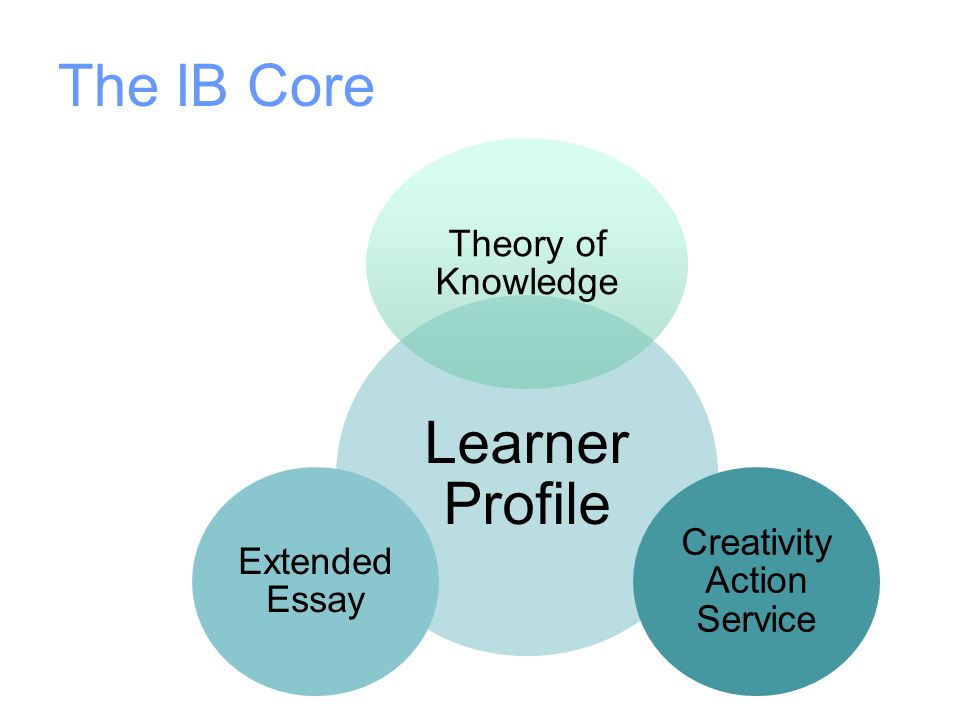 The IB Core

Theory of Knowledge

Learner Profile

Extended Essay

Creativity Action Service